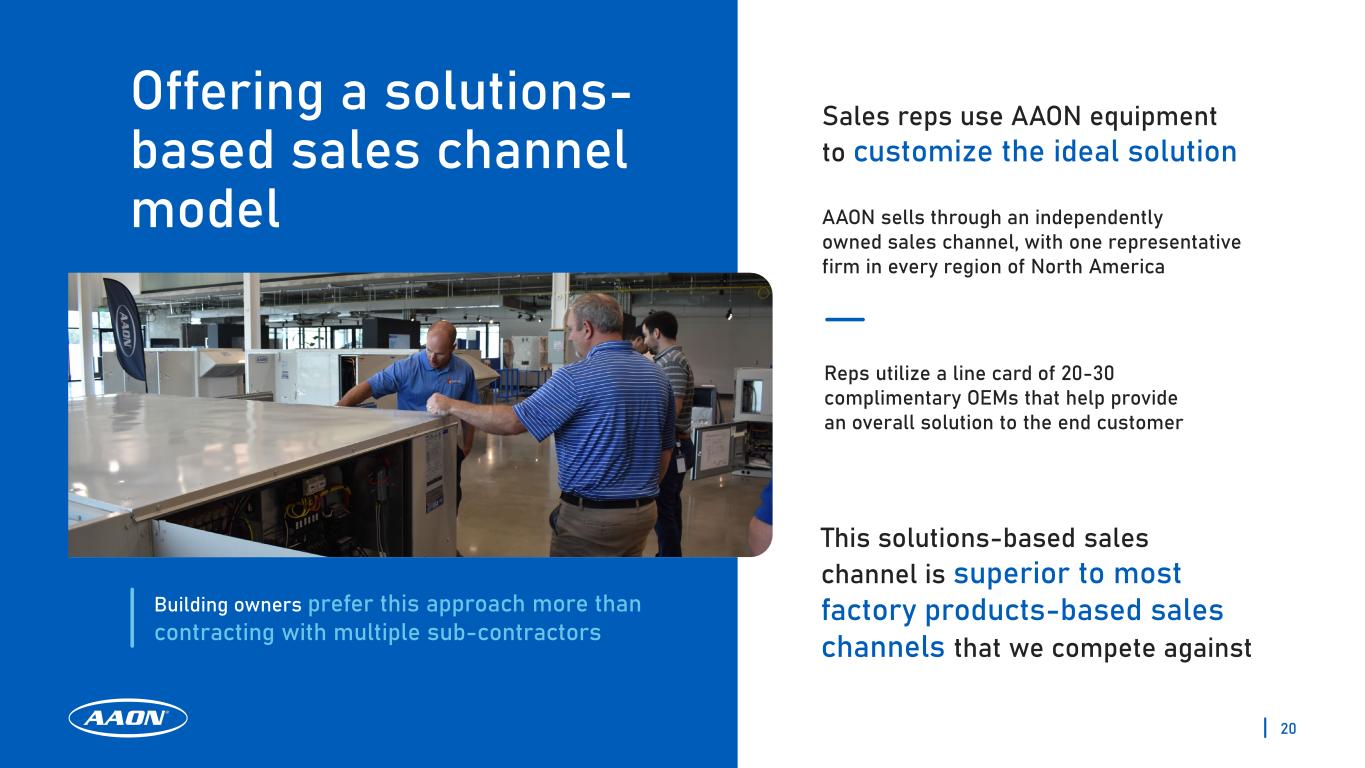 Offering a solutions-based sales channel model

AAON

Building owners prefer this approach more than contracting with multiple sub-contractors

AAON

Sales reps use AAON equipment to customize the ideal solution

AAON sells through an independently owned sales channel, with one representative firm in every region of North America

Reps utilize a line card of 20-30 complimentary OEMs that help provide an overall solution to the end customer

This solutions-based sales channel is superior to most factory products-based sales channels that we compete against

20